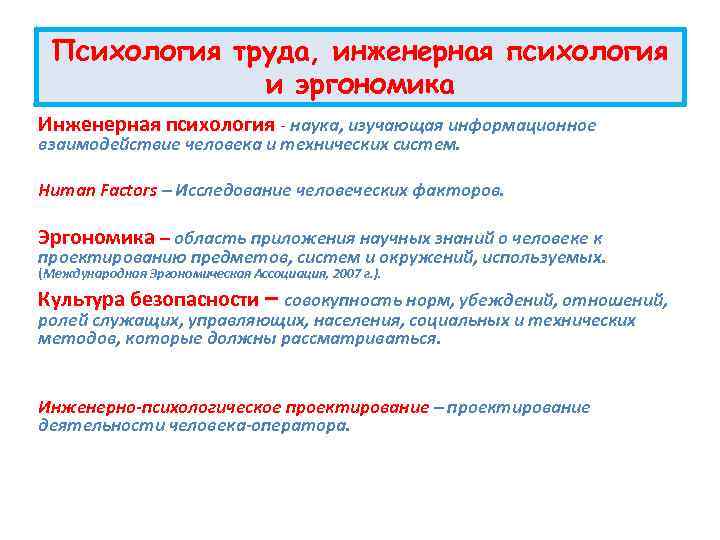 Психология труда, инженерная психология и эргономика

Инженерная психология - наука, изучающая информационное взаимодействие человека и технических систем.

Human Factors – Исследование человеческих факторов.

Эргономика – область приложения научных знаний о человеке к проектированию предметов, систем и окружений, используемых. (Международная Эргономическая Ассоциация, 2007 г.).

Культура безопасности – совокупность норм, убеждений, отношений, ролей служащих, управляющих, населения, социальных и технических методов, которые должны рассматриваться.

Инженерно-психологическое проектирование – проектирование деятельности человека-оператора.